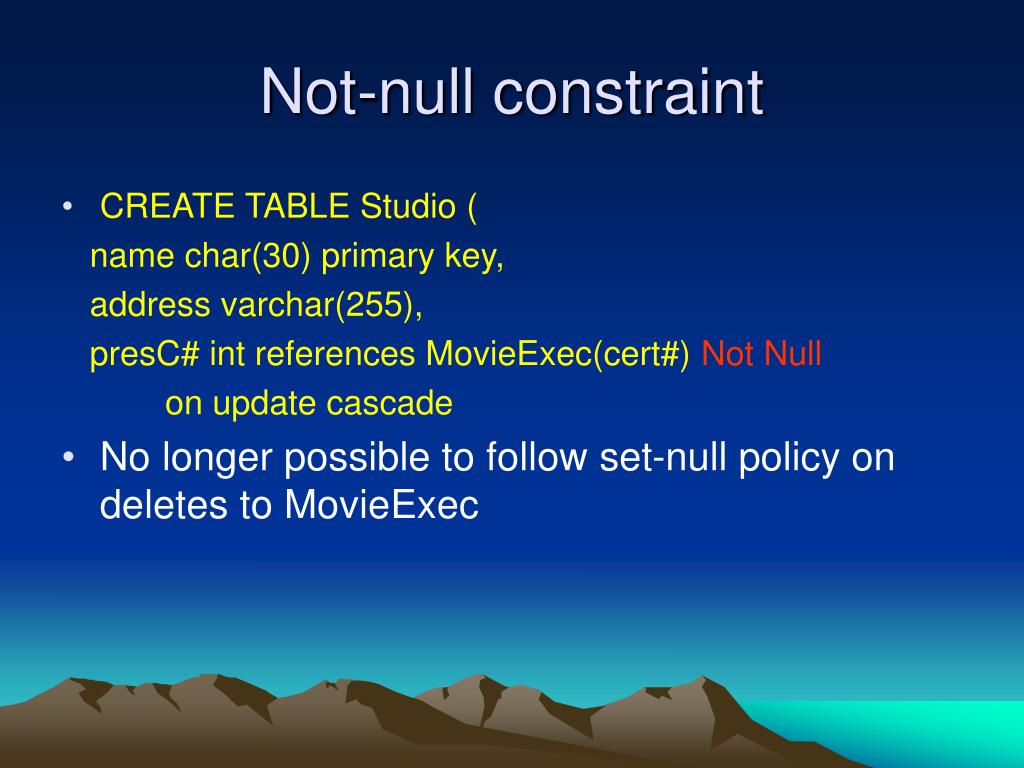 Not-null constraint

• CREATE TABLE Studio (
name char(30) primary key,
address varchar(255),
presC# int references MovieExec(cert#) Not Null
on update cascade

• No longer possible to follow set-null policy on deletes to MovieExec